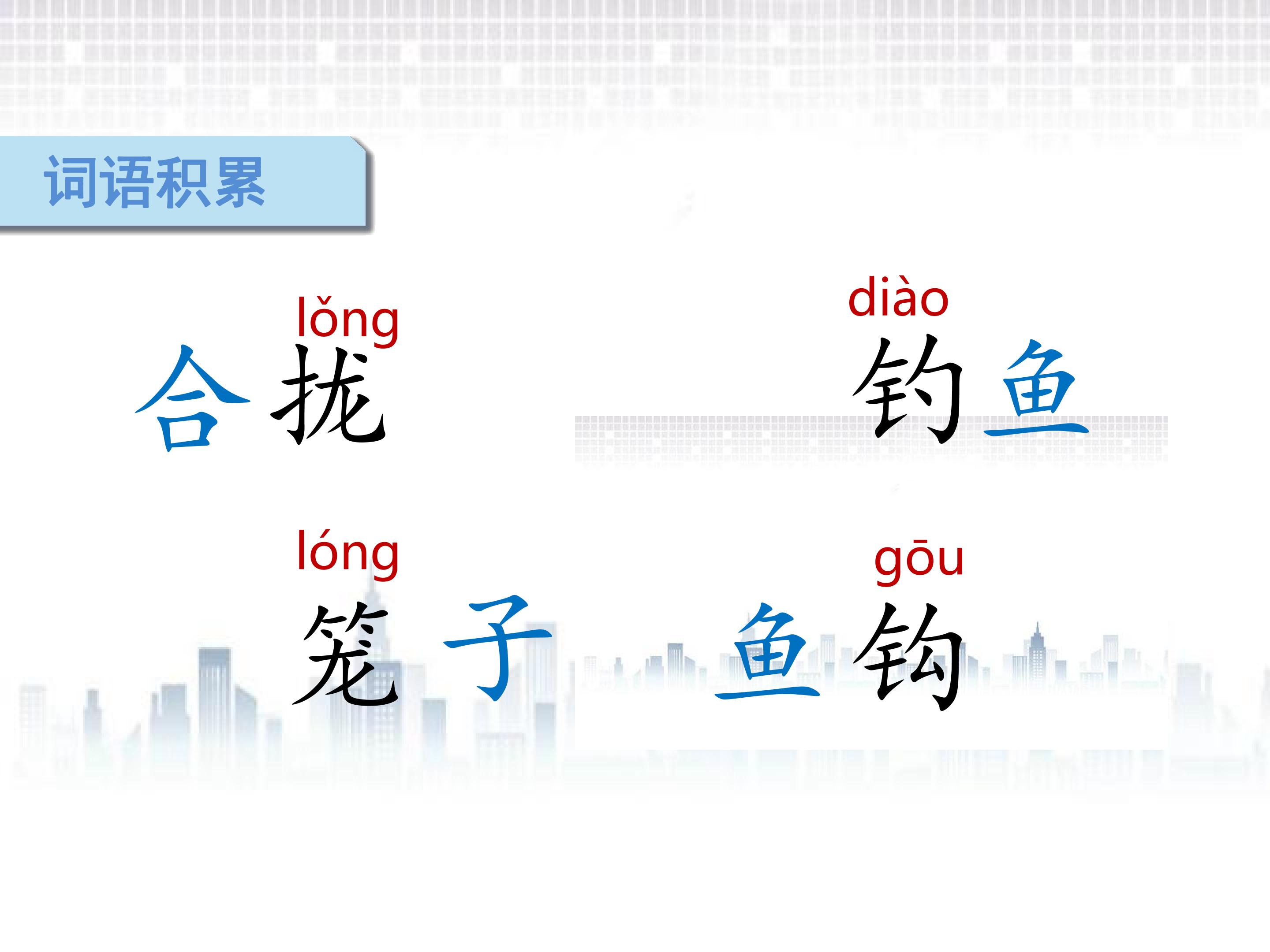 词语积累

lǒng
合拢

diào
钓鱼

lóng
笼子

gōu
鱼钩